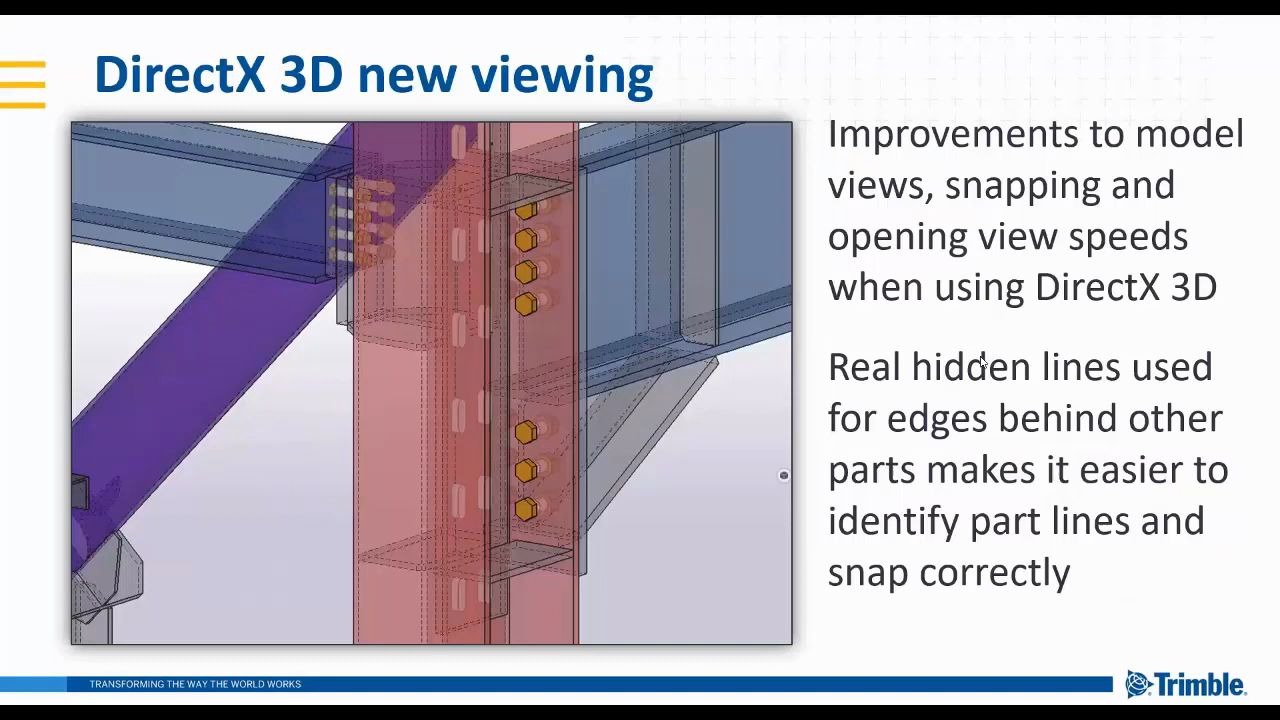 DirectX 3D new viewing

Improvements to model views, snapping and opening view speeds when using DirectX 3D

Real hidden lines used for edges behind other parts makes it easier to identify part lines and snap correctly

TRANSFORMING THE WAY THE WORLD WORKS

Trimble.